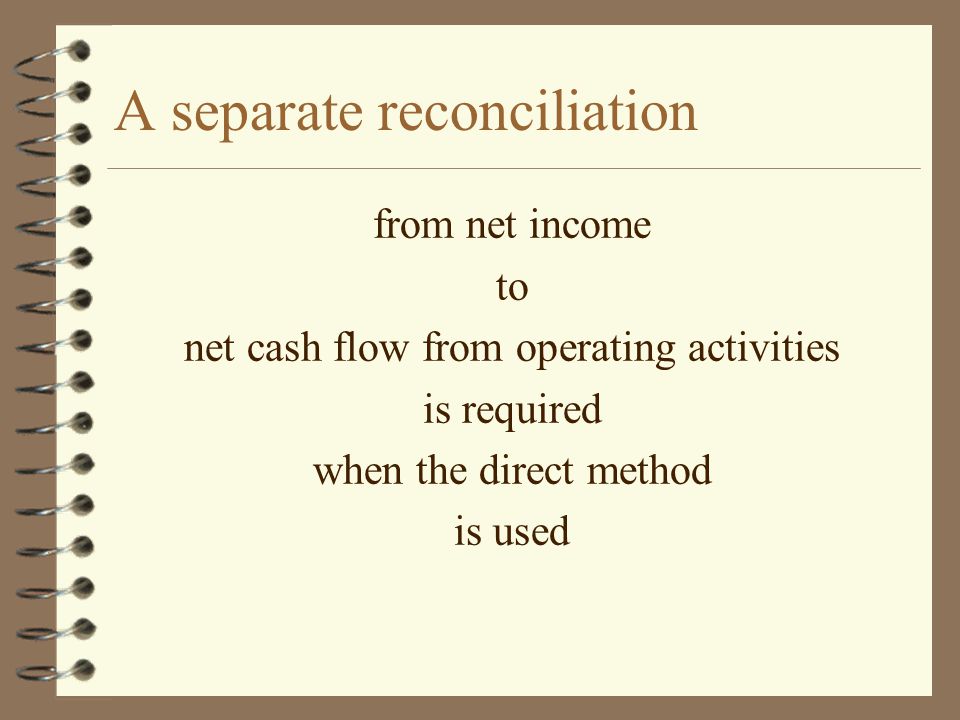 A separate reconciliation

from net income
to
net cash flow from operating activities
is required
when the direct method
is used